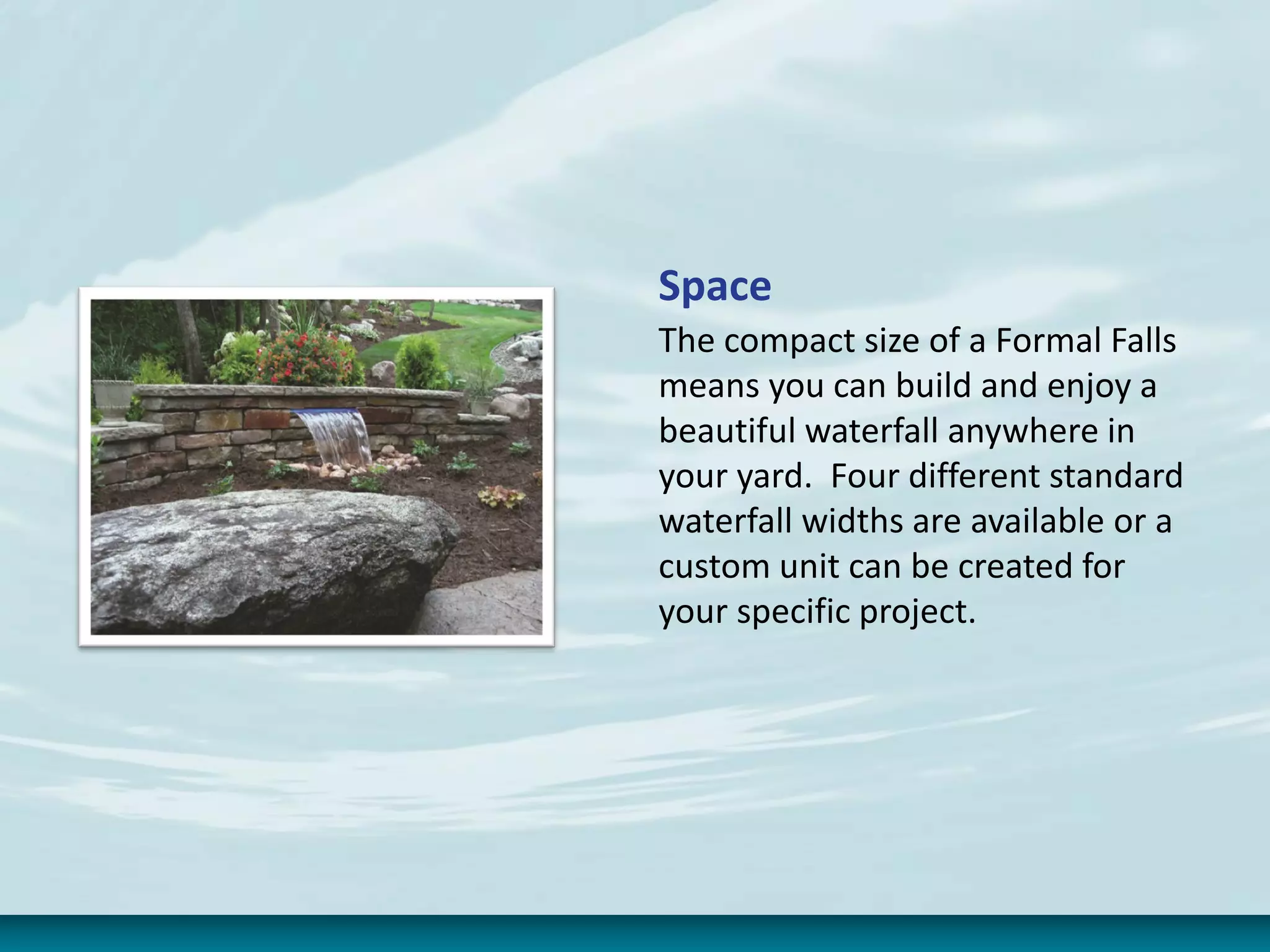 Space

The compact size of a Formal Falls means you can build and enjoy a beautiful waterfall anywhere in your yard.  Four different standard waterfall widths are available or a custom unit can be created for your specific project.